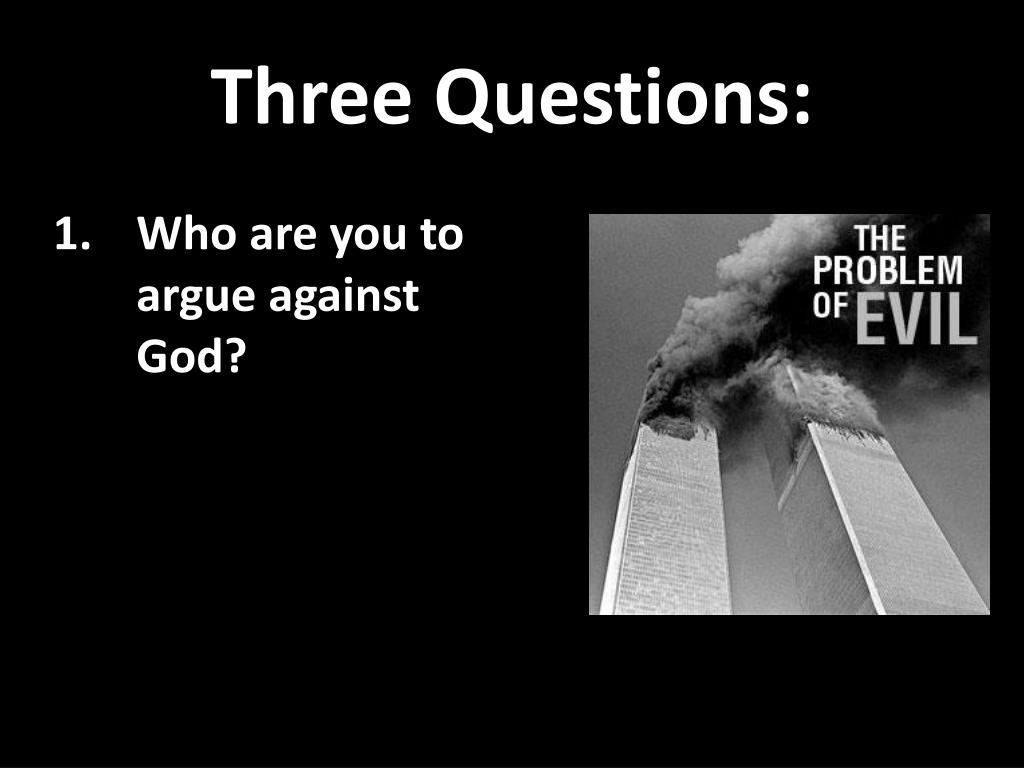 Three Questions:

1. Who are you to argue against God?

THE PROBLEM OF EVIL